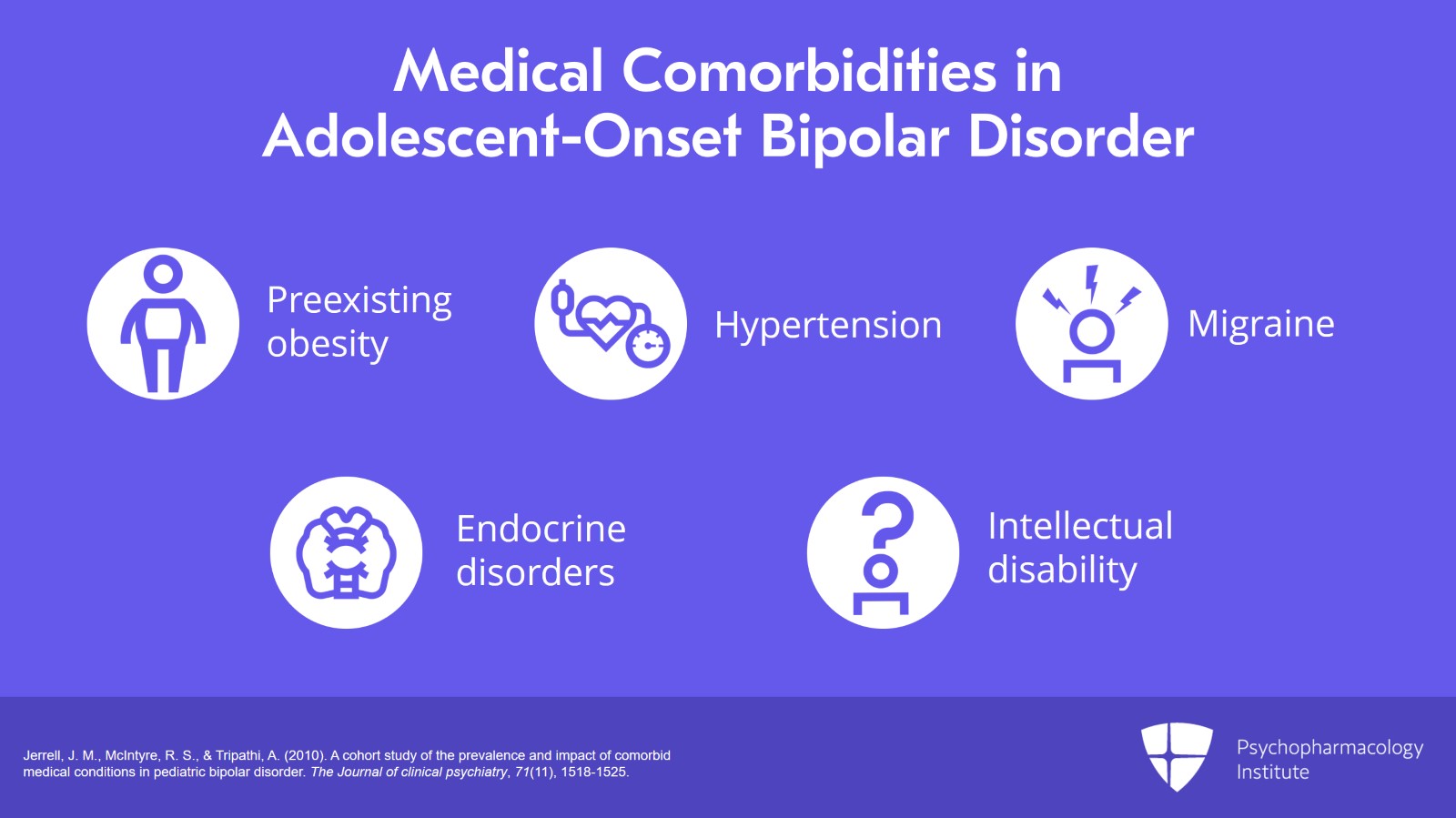 Medical Comorbidities in Adolescent-Onset Bipolar Disorder

Preexisting obesity

Hypertension

Migraine

Endocrine disorders

Intellectual disability

Jerrell, J. M., McIntyre, R. S., & Tripathi, A. (2010). A cohort study of the prevalence and impact of comorbid medical conditions in pediatric bipolar disorder. The Journal of clinical psychiatry, 71(11), 1518-1525.

Psychopharmacology Institute